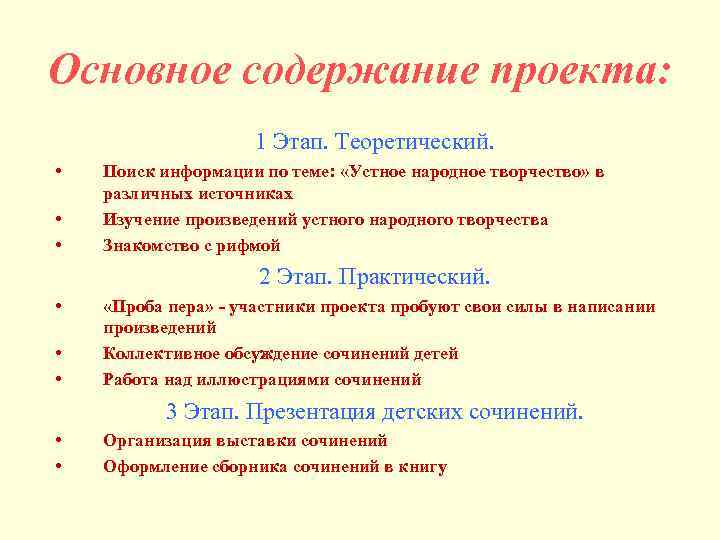 Основное содержание проекта:

1 Этап. Теоретический.

• Поиск информации по теме: «Устное народное творчество» в различных источниках
• Изучение произведений устного народного творчества
• Знакомство с рифмой

2 Этап. Практический.

• «Проба пера» - участники проекта пробуют свои силы в написании произведений
• Коллективное обсуждение сочинений детей
• Работа над иллюстрациями сочинений

3 Этап. Презентация детских сочинений.

• Организация выставки сочинений
• Оформление сборника сочинений в книгу